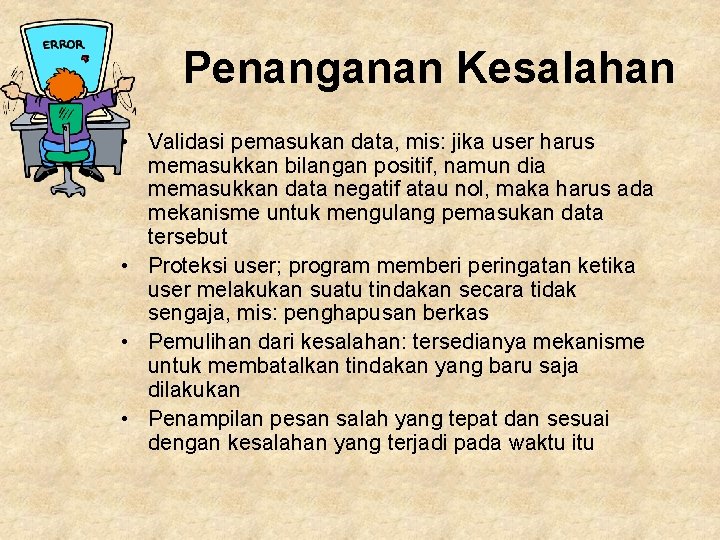 ERROR

Penanganan Kesalahan

• Validasi pemasukan data, mis: jika user harus memasukkan bilangan positif, namun dia memasukkan data negatif atau nol, maka harus ada mekanisme untuk mengulang pemasukan data tersebut
• Proteksi user; program memberi peringatan ketika user melakukan suatu tindakan secara tidak sengaja, mis: penghapusan berkas
• Pemulihan dari kesalahan: tersedianya mekanisme untuk membatalkan tindakan yang baru saja dilakukan
• Penampilan pesan salah yang tepat dan sesuai dengan kesalahan yang terjadi pada waktu itu